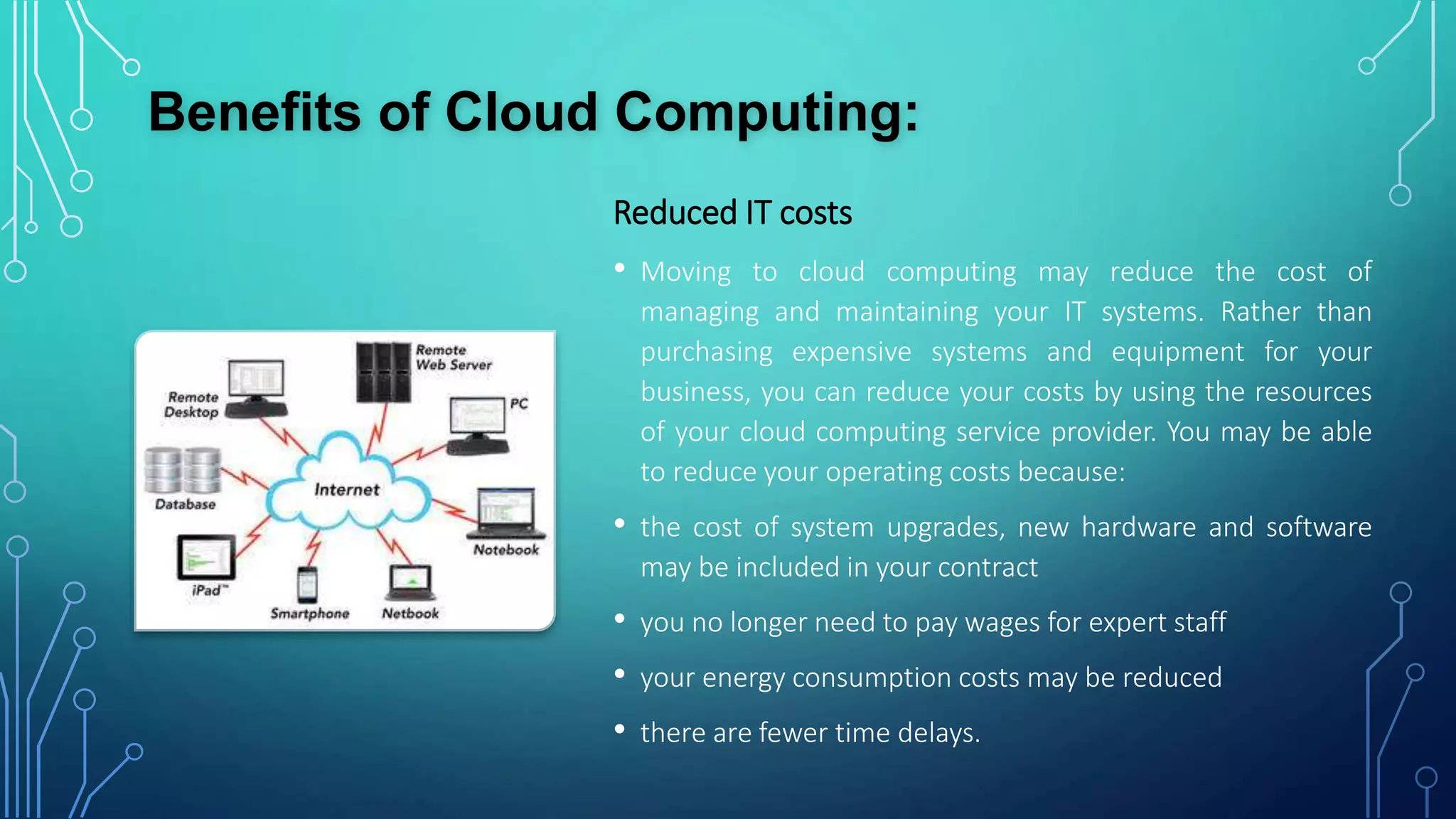 Benefits of Cloud Computing:

Remote Web Server

Remote Desktop

PC

Database

Internet

Notebook

iPad™

Smartphone

Netbook

Reduced IT costs

• Moving to cloud computing may reduce the cost of managing and maintaining your IT systems. Rather than purchasing expensive systems and equipment for your business, you can reduce your costs by using the resources of your cloud computing service provider. You may be able to reduce your operating costs because:

• the cost of system upgrades, new hardware and software may be included in your contract

• you no longer need to pay wages for expert staff

• your energy consumption costs may be reduced

• there are fewer time delays.